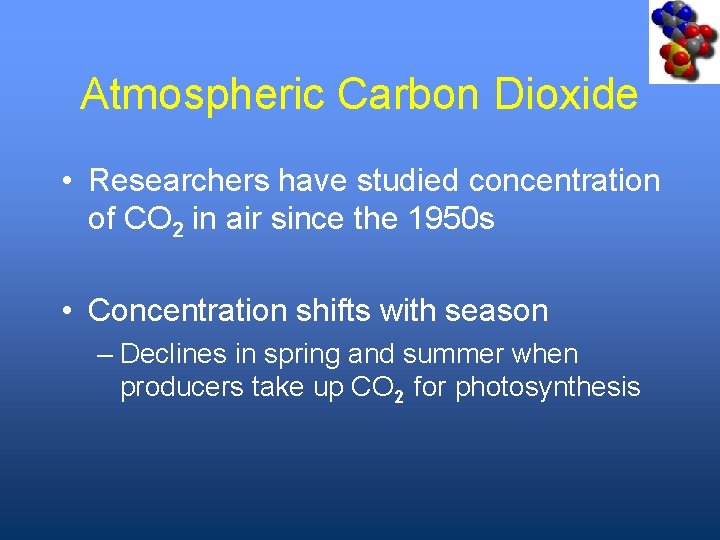 Atmospheric Carbon Dioxide

• Researchers have studied concentration of $CO_2$ in air since the 1950s

• Concentration shifts with season

– Declines in spring and summer when producers take up $CO_2$ for photosynthesis